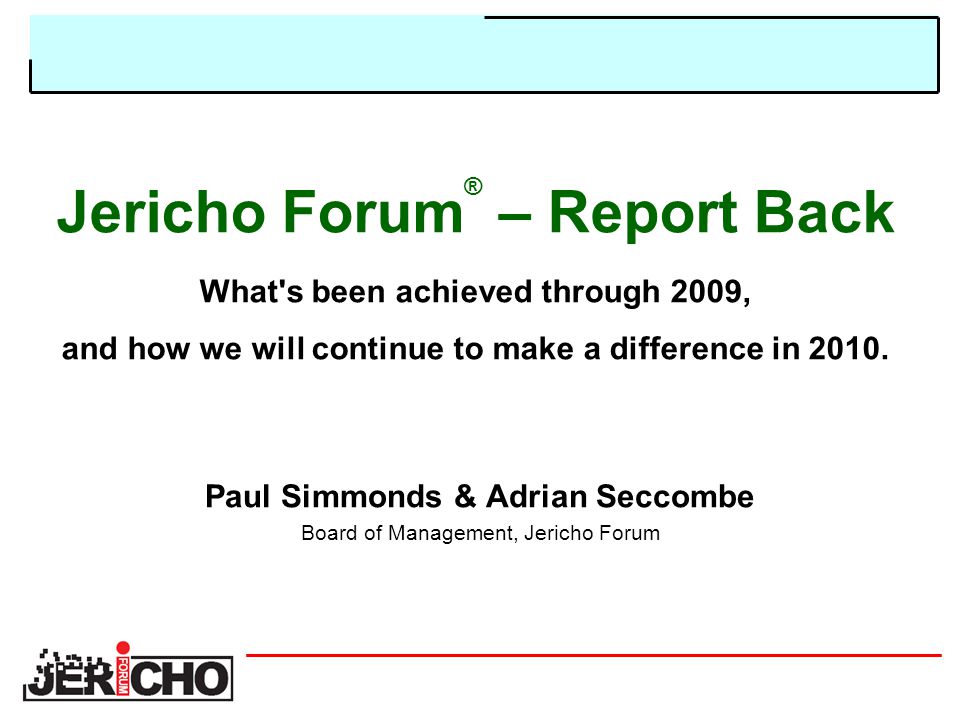 Jericho Forum® – Report Back

What's been achieved through 2009,

and how we will continue to make a difference in 2010.

Paul Simmonds & Adrian Seccombe

Board of Management, Jericho Forum

JERICHO FORUM